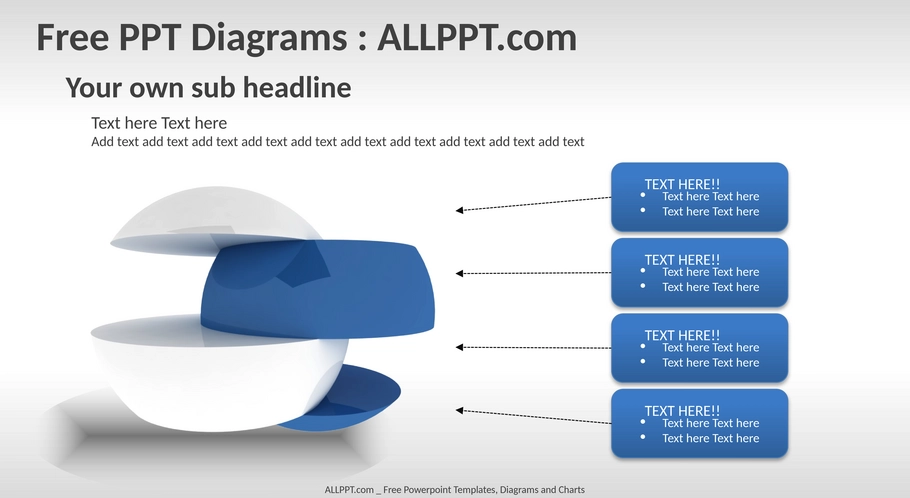 Free PPT Diagrams : ALLPPT.com

Your own sub headline

Text here Text here

Add text add text add text add text add text add text add text add text add text add text

TEXT HERE!!
- Text here Text here
- Text here Text here

TEXT HERE!!
- Text here Text here
- Text here Text here

TEXT HERE!!
- Text here Text here
- Text here Text here

TEXT HERE!!
- Text here Text here
- Text here Text here

ALLPPT.com _ Free Powerpoint Templates, Diagrams and Charts